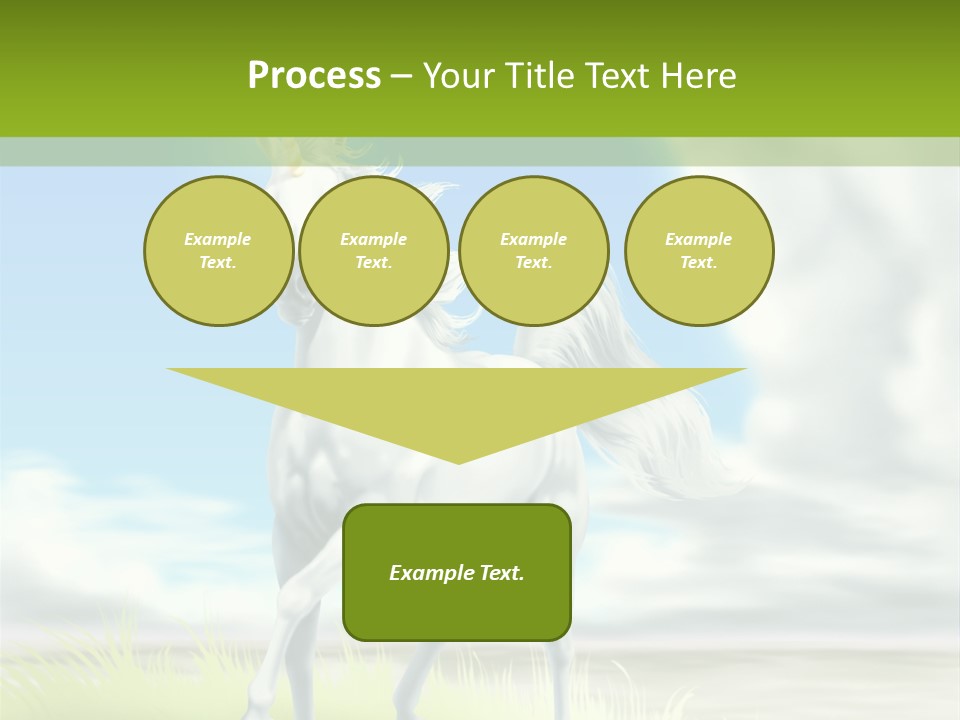 Process – Your Title Text Here

Example Text.

Example Text.

Example Text.

Example Text.

Example Text.